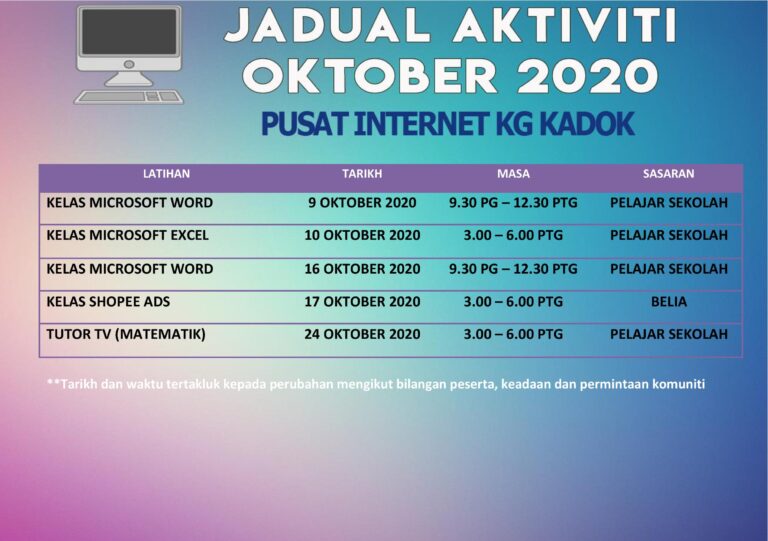 JADUAL AKTIVITI OKTOBER 2020

PUSAT INTERNET KG KADOK

| LATIHAN | TARIKH | MASA | SASARAN |
|---|---|---|---|
| KELAS MICROSOFT WORD | 9 OKTOBER 2020 | 9.30 PG – 12.30 PTG | PELAJAR SEKOLAH |
| KELAS MICROSOFT EXCEL | 10 OKTOBER 2020 | 3.00 – 6.00 PTG | PELAJAR SEKOLAH |
| KELAS MICROSOFT WORD | 16 OKTOBER 2020 | 9.30 PG – 12.30 PTG | PELAJAR SEKOLAH |
| KELAS SHOPEE ADS | 17 OKTOBER 2020 | 3.00 – 6.00 PTG | BELIA |
| TUTOR TV (MATEMATIK) | 24 OKTOBER 2020 | 3.00 – 6.00 PTG | PELAJAR SEKOLAH |

**Tarikh dan waktu tertakluk kepada perubahan mengikut bilangan peserta, keadaan dan permintaan komuniti